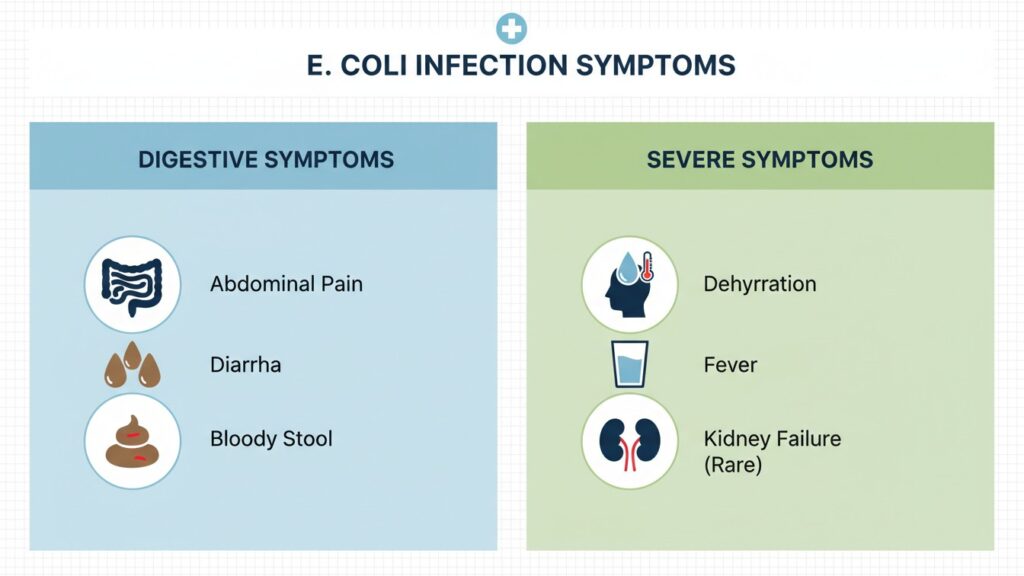 E. COLI INFECTION SYMPTOMS

DIGESTIVE SYMPTOMS

Abdominal Pain

Diarrha

Bloody Stool

SEVERE SYMPTOMS

Dehyrration

Fever

Kidney Failure (Rare)